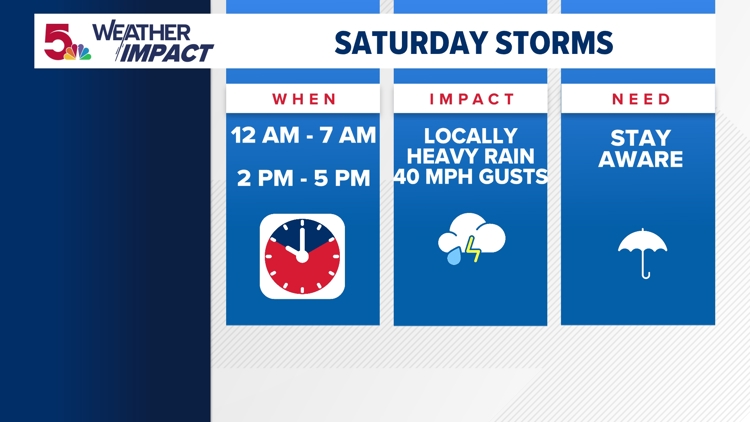 5 WEATHER IMPACT

SATURDAY STORMS

WHEN

12 AM - 7 AM

2 PM - 5 PM

IMPACT

LOCALLY HEAVY RAIN 40 MPH GUSTS

NEED

STAY AWARE